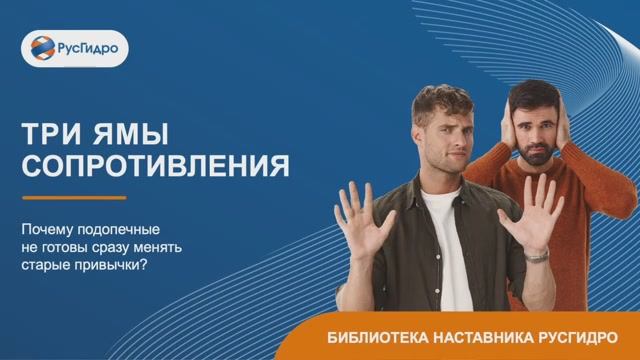 РусГидро

ТРИ ЯМЫ СОПРОТИВЛЕНИЯ

Почему подопечные не готовы сразу менять старые привычки?

БИБЛИОТЕКА НАСТАВНИКА РУСГИДРО